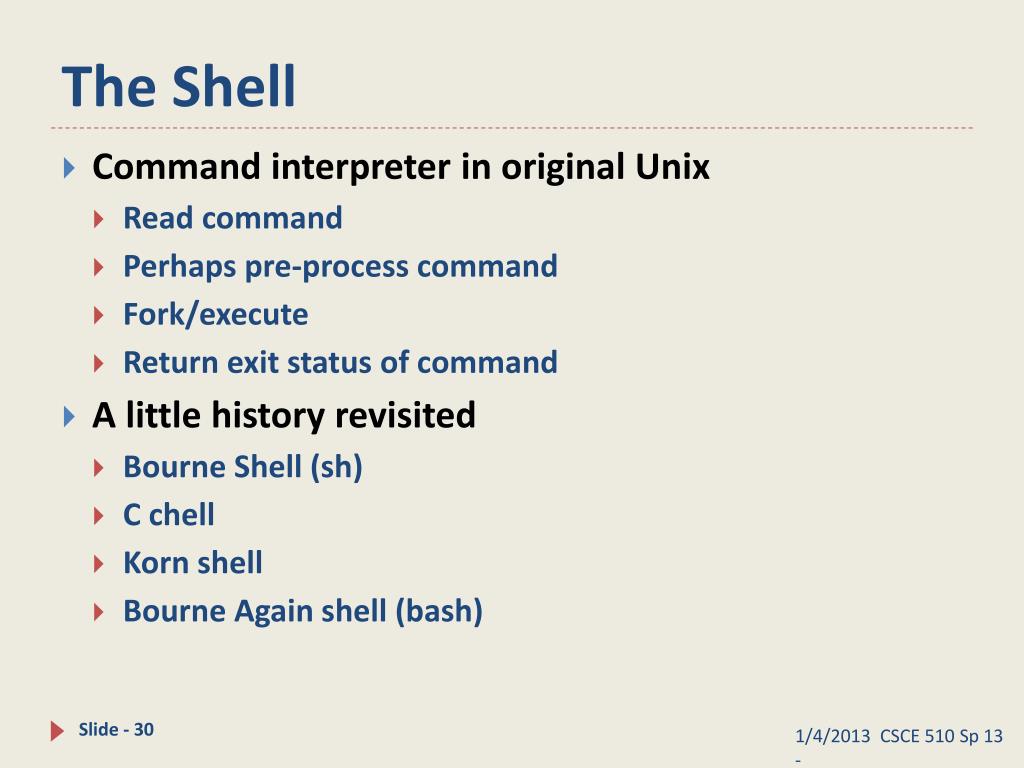 The Shell

Command interpreter in original Unix

Read command

Perhaps pre-process command

Fork/execute

Return exit status of command

A little history revisited

Bourne Shell (sh)

C chell

Korn shell

Bourne Again shell (bash)

Slide - 30

1/4/2013 CSCE 510 Sp 13 -